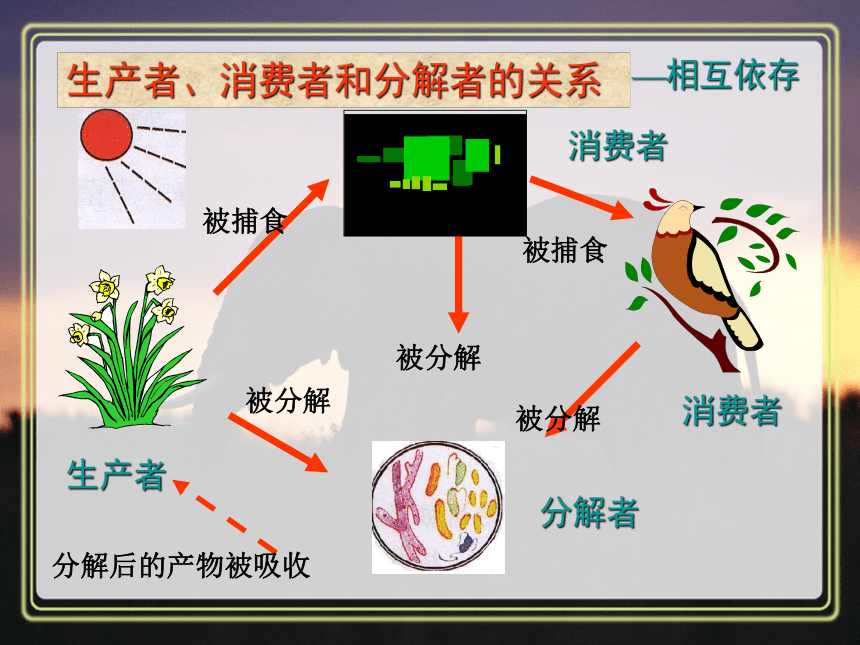 生产者、消费者和分解者的关系 —相互依存

消费者

被捕食

被捕食

被分解

被分解

被分解

消费者

生产者

分解者

分解后的产物被吸收